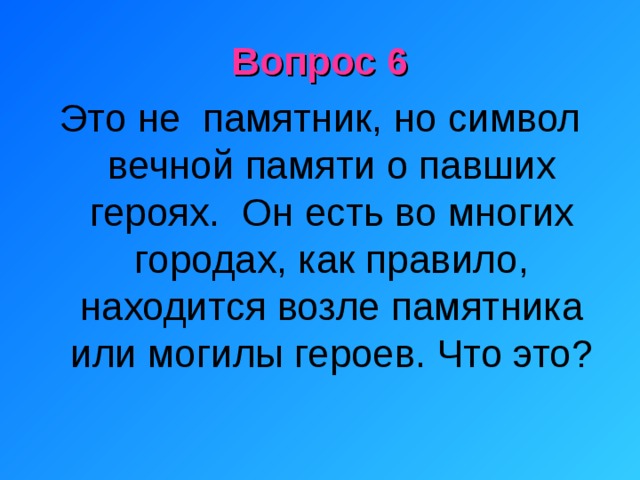 Вопрос 6

Это не  памятник, но символ вечной памяти о павших героях.  Он есть во многих городах, как правило, находится возле памятника или могилы героев. Что это?